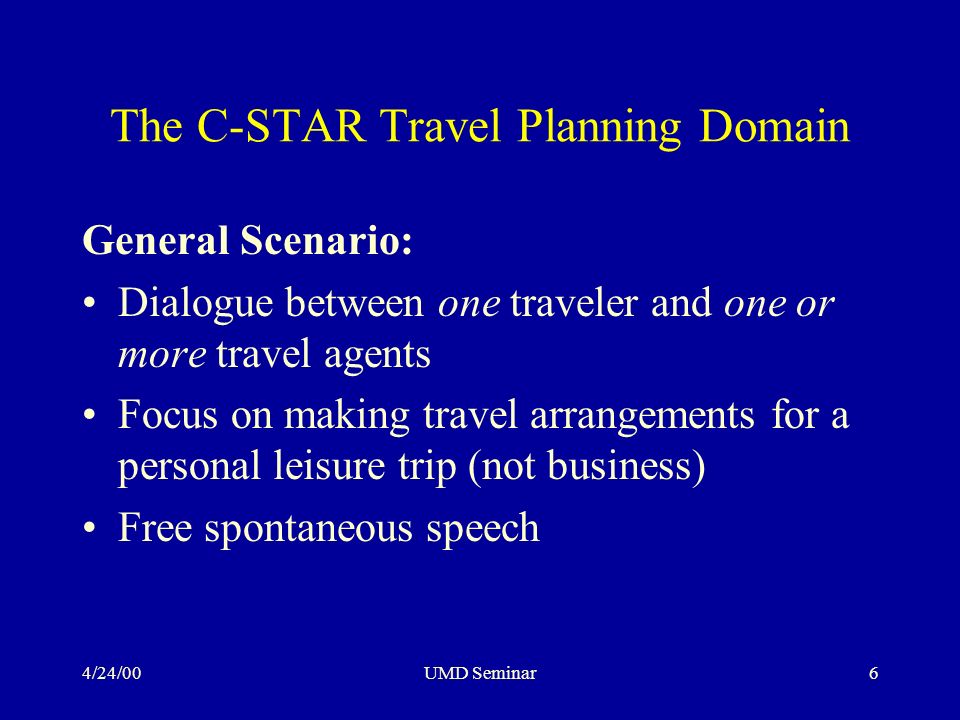 The C-STAR Travel Planning Domain

General Scenario:

• Dialogue between one traveler and one or more travel agents

• Focus on making travel arrangements for a personal leisure trip (not business)

• Free spontaneous speech

4/24/00

UMD Seminar

6